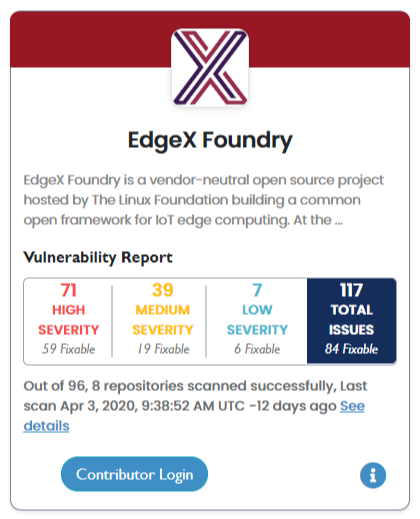 EdgeX Foundry

EdgeX Foundry is a vendor-neutral open source project hosted by The Linux Foundation building a common open framework for IoT edge computing. At the ...

Vulnerability Report

| 71 HIGH SEVERITY 59 Fixable | 39 MEDIUM SEVERITY 19 Fixable | 7 LOW SEVERITY 6 Fixable | 117 TOTAL ISSUES 84 Fixable |
|---|---|---|---|

Out of 96, 8 repositories scanned successfully, Last scan Apr 3, 2020, 9:38:52 AM UTC -12 days ago See details

Contributor Login

i